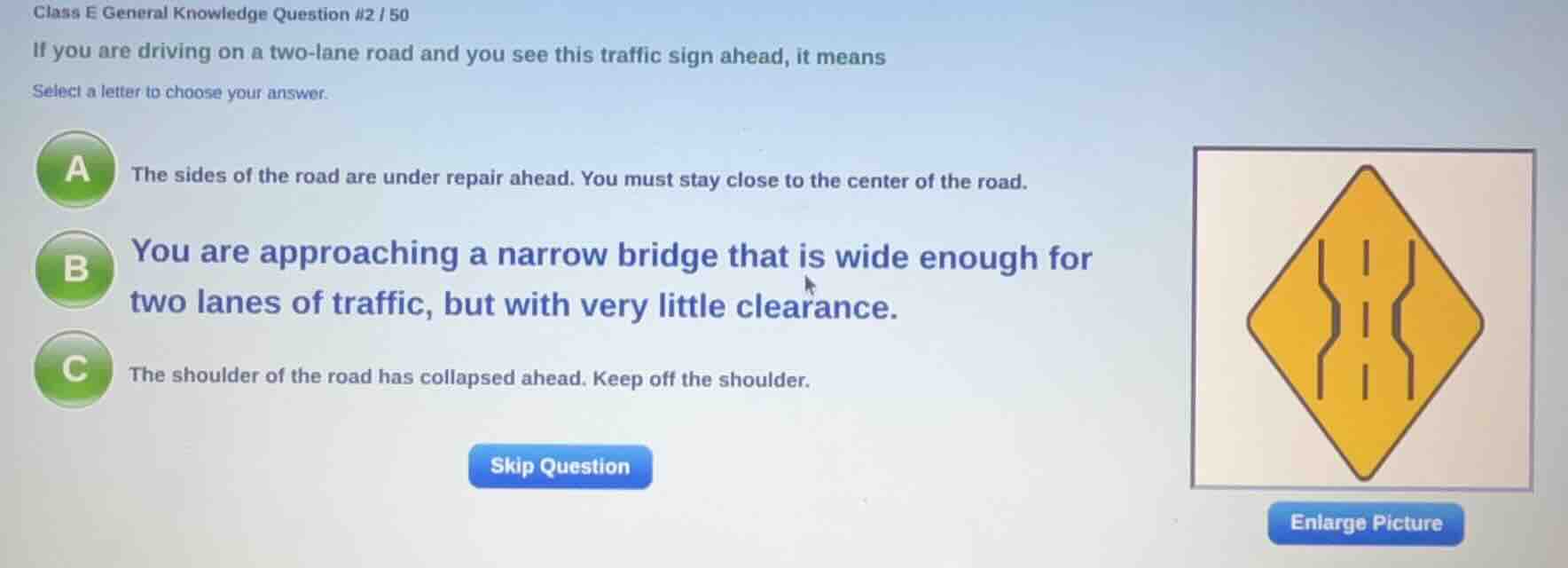 Class E General Knowledge Question #2 / 50

If you are driving on a two-lane road and you see this traffic sign ahead, it means

Select a letter to choose your answer.

A The sides of the road are under repair ahead. You must stay close to the center of the road.

B You are approaching a narrow bridge that is wide enough for two lanes of traffic, but with very little clearance.

C The shoulder of the road has collapsed ahead. Keep off the shoulder.

Skip Question

Enlarge Picture